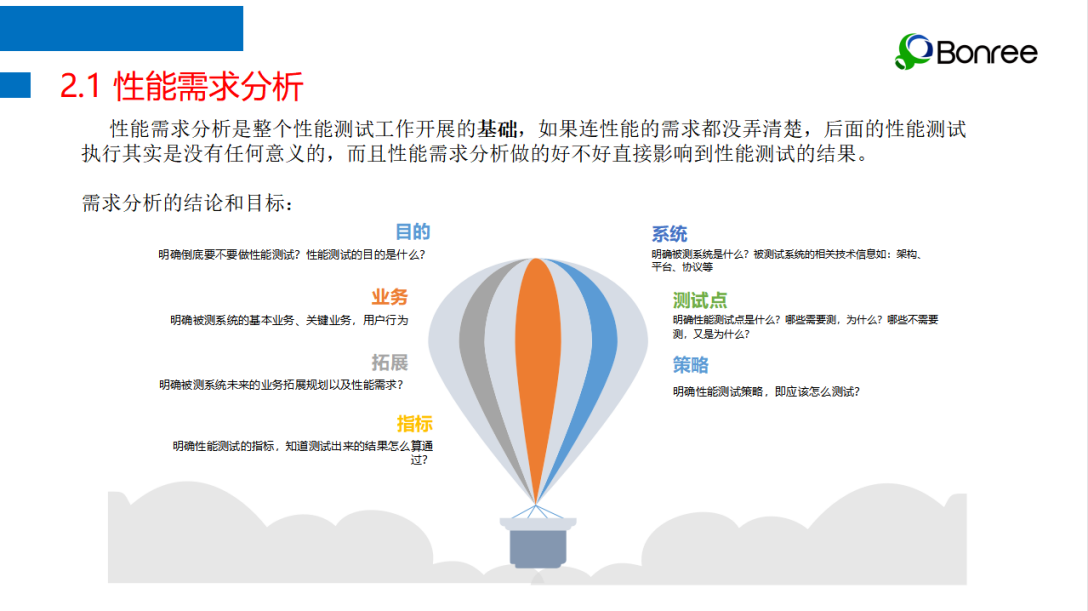 Bonree

2.1 性能需求分析

性能需求分析是整个性能测试工作开展的基础，如果连性能的需求都没弄清楚，后面的性能测试执行其实是没有任何意义的，而且性能需求分析做的好不好直接影响到性能测试的结果。

需求分析的结论和目标：

目的
明确倒底要不要做性能测试？性能测试的目的是什么？

业务
明确被测系统的基本业务、关键业务，用户行为

拓展
明确被测系统未来的业务拓展规划以及性能需求？

指标
明确性能测试的指标，知道测试出来的结果怎么算通过？

系统
明确被测系统是什么？被测试系统的相关技术信息如：架构、平台、协议等

测试点
明确性能测试点是什么？哪些需要测，为什么？哪些不需要测，又是为什么？

策略
明确性能测试策略，即应该怎么测试？